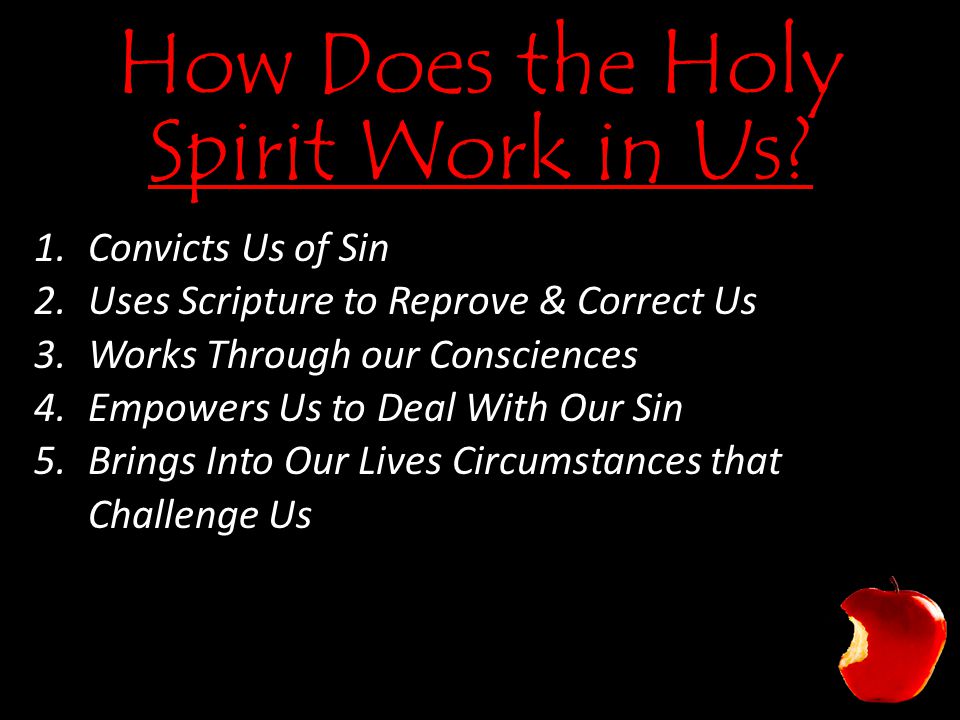 How Does the Holy Spirit Work in Us?

1. Convicts Us of Sin
2. Uses Scripture to Reprove & Correct Us
3. Works Through our Consciences
4. Empowers Us to Deal With Our Sin
5. Brings Into Our Lives Circumstances that Challenge Us